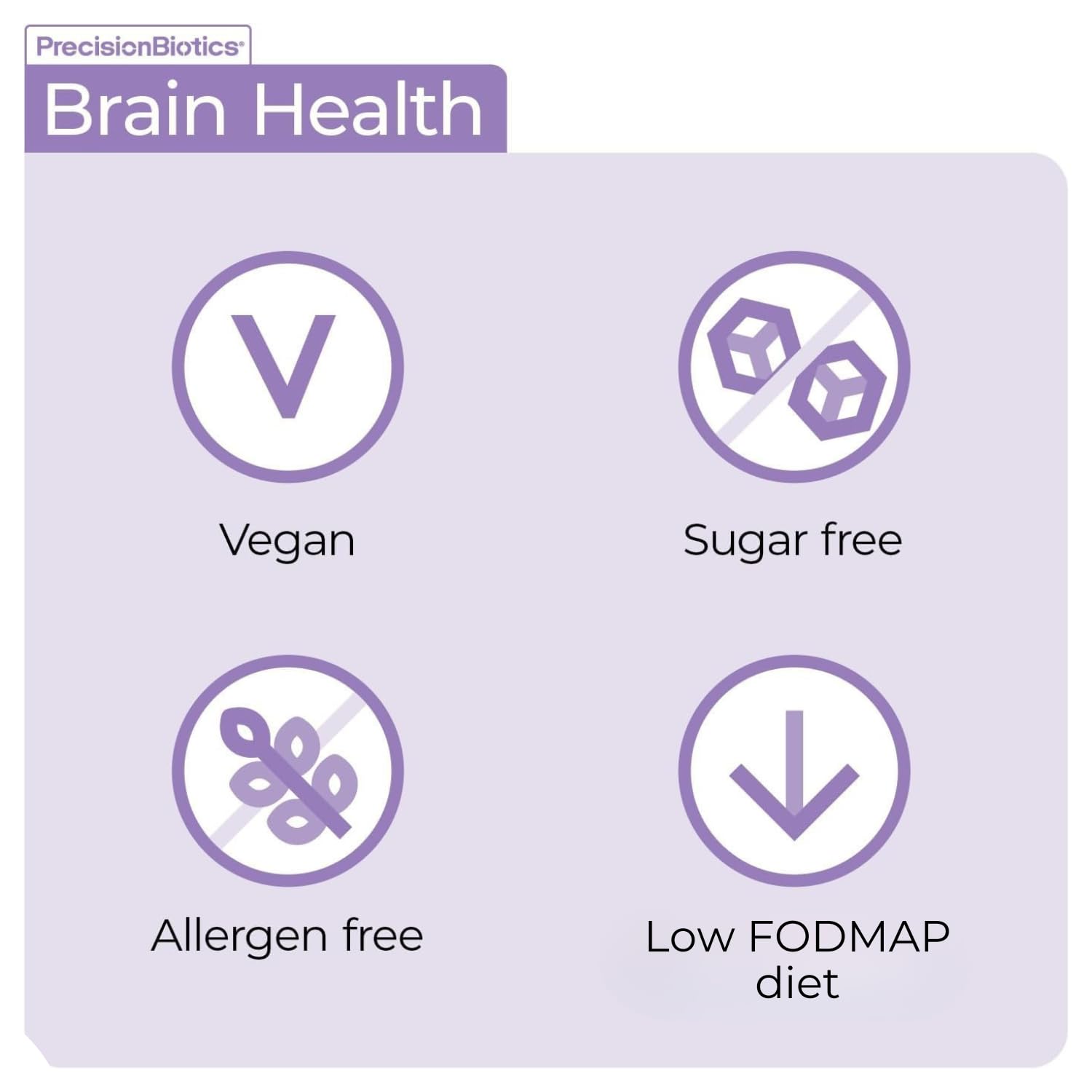 PrecisionBiotics®

Brain Health

V

Vegan

Sugar free

Allergen free

Low FODMAP diet